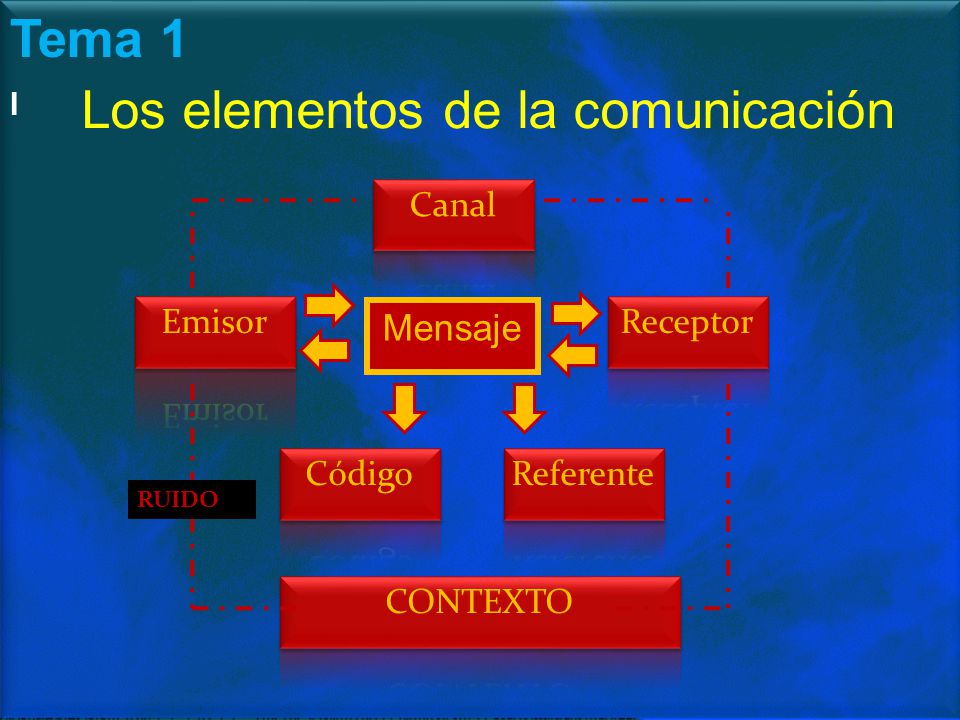 Tema 1

Los elementos de la comunicación

Canal

Emisor

Mensaje

Receptor

Código

Referente

RUIDO

CONTEXTO